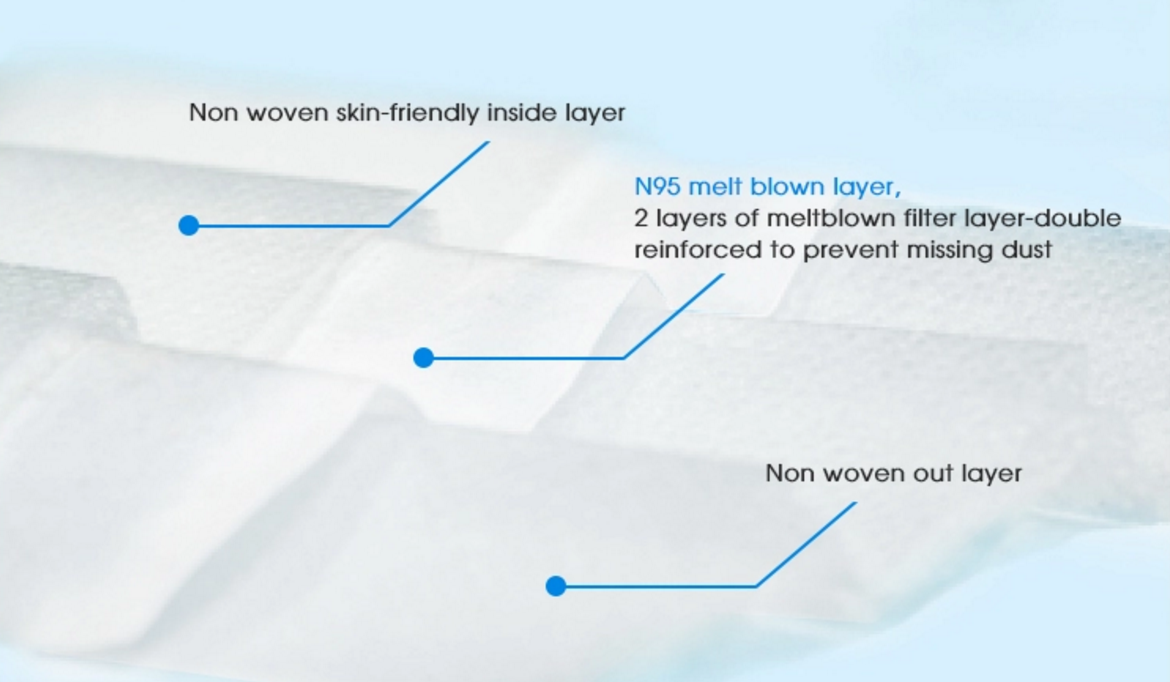 Non woven skin-friendly inside layer

N95 melt blown layer,
2 layers of meltblown filter layer-double reinforced to prevent missing dust

Non woven out layer